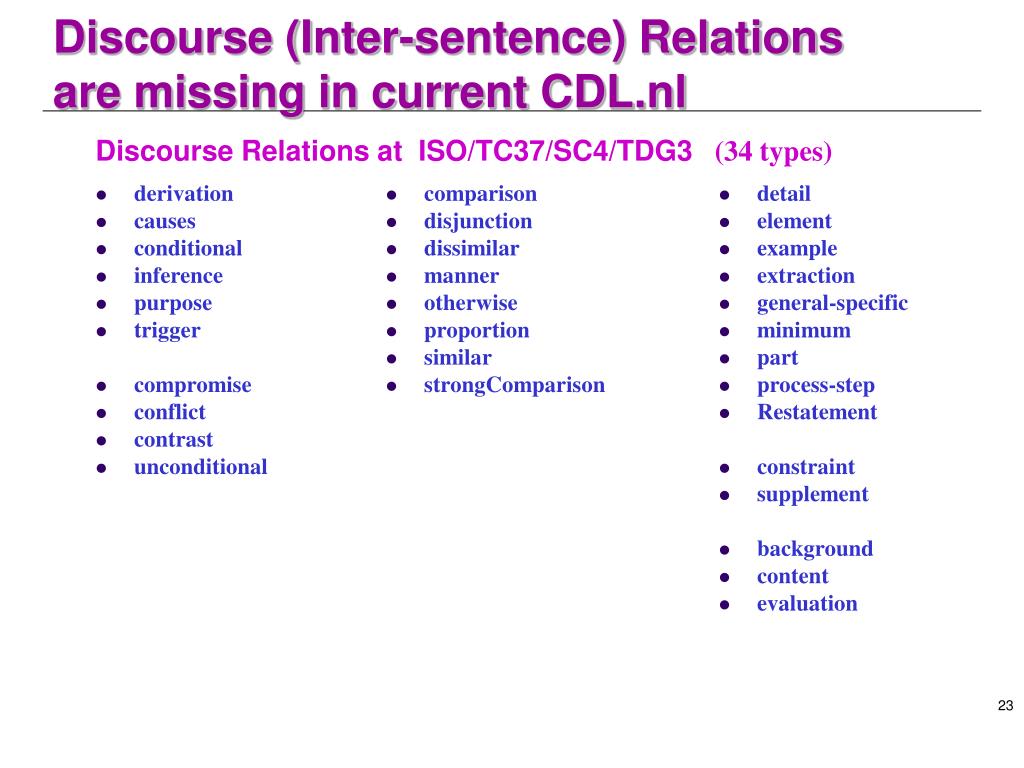 Discourse (Inter-sentence) Relations are missing in current CDL.nl

Discourse Relations at ISO/TC37/SC4/TDG3 (34 types)

- derivation
- causes
- conditional
- inference
- purpose
- trigger

- compromise
- conflict
- contrast
- unconditional

- comparison
- disjunction
- dissimilar
- manner
- otherwise
- proportion
- similar
- strongComparison

- detail
- element
- example
- extraction
- general-specific
- minimum
- part
- process-step
- Restatement

- constraint
- supplement

- background
- content
- evaluation

23